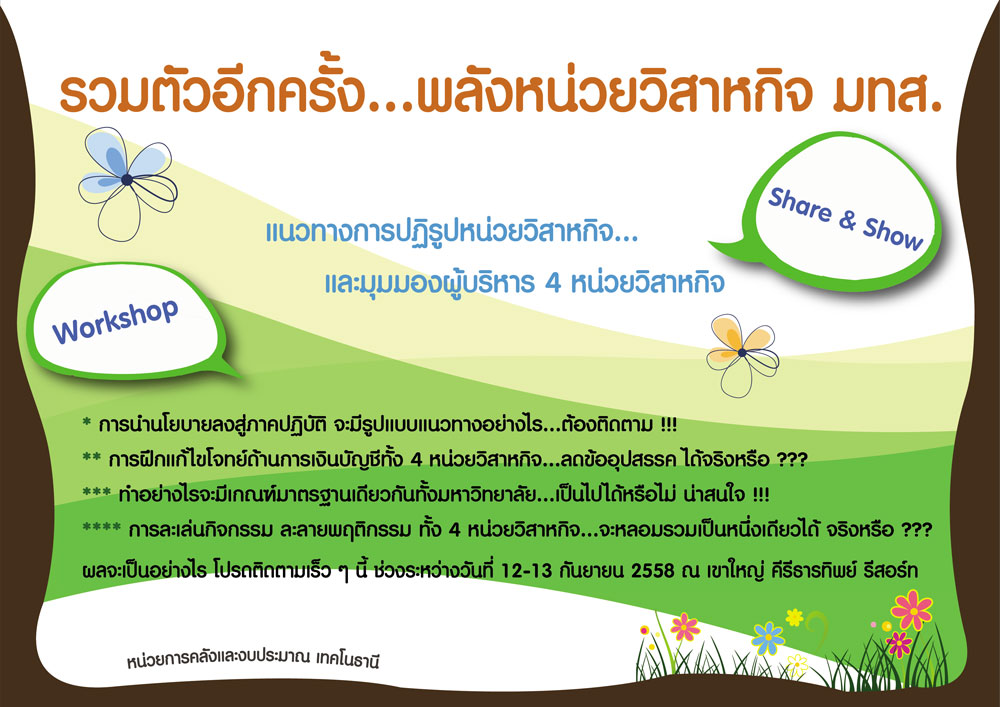 รวมตัวอีกครั้ง...พลังหน่วยวิสาหกิจ มทส.

Share & Show

แนวทางการปฏิรูปหน่วยวิสาหกิจ...

และมุมมองผู้บริหาร 4 หน่วยวิสาหกิจ

Workshop

* การนำนโยบายลงสู่ภาคปฏิบัติ จะมีรูปแบบแนวทางอย่างไร...ต้องติดตาม !!!

** การฝึกแก้ไขโจทย์ด้านการเงินบัญชีทั้ง 4 หน่วยวิสาหกิจ...ลดข้ออุปสรรค ได้จริงหรือ ???

*** ทำอย่างไรจะมีเกณฑ์มาตรฐานเดียวกันทั้งมหาวิทยาลัย...เป็นไปได้หรือไม่ น่าสนใจ !!!

**** การละเล่นกิจกรรม ละลายพฤติกรรม ทั้ง 4 หน่วยวิสาหกิจ...จะหลอมรวมเป็นหนึ่งเดียวได้ จริงหรือ ???

ผลจะเป็นอย่างไร โปรดติดตามเร็ว ๆ นี้ ช่วงระหว่างวันที่ 12-13 กันยายน 2558 ณ เขาใหญ่ คีรีธารทิพย์ รีสอร์ท

หน่วยการคลังและงบประมาณ เทคโนธานี